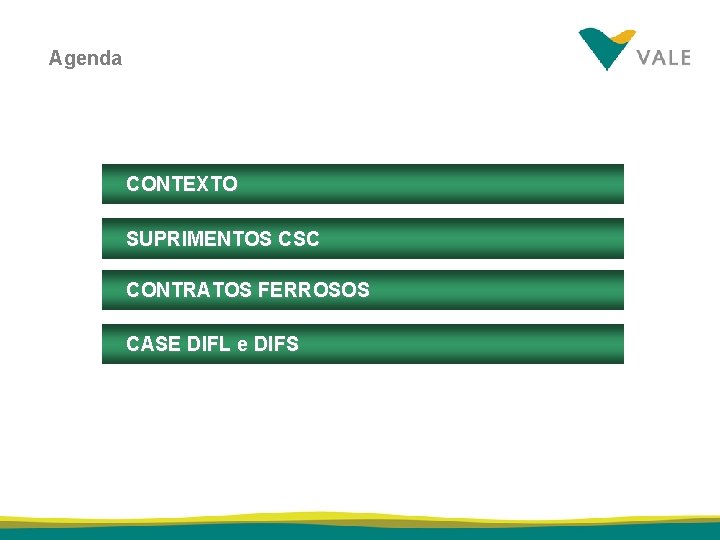 Agenda

VALE

CONTEXTO

SUPRIMENTOS CSC

CONTRATOS FERROSOS

CASE DIFL e DIFS